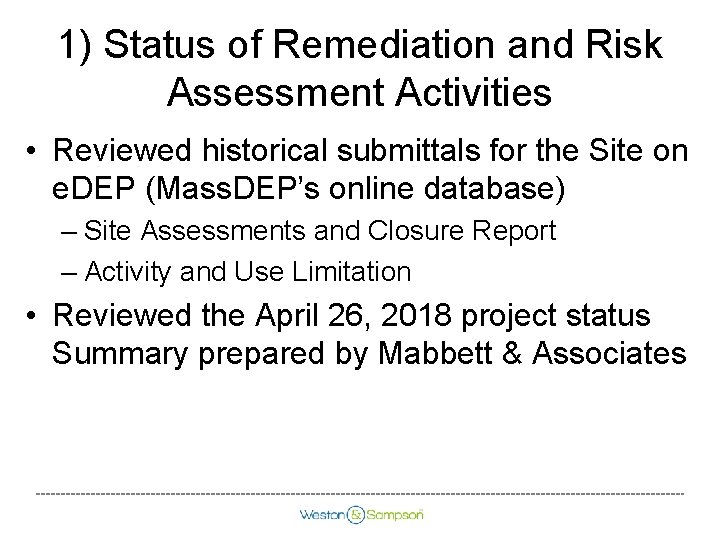 1) Status of Remediation and Risk Assessment Activities

• Reviewed historical submittals for the Site on eDEP (MassDEP's online database)

– Site Assessments and Closure Report

– Activity and Use Limitation

• Reviewed the April 26, 2018 project status Summary prepared by Mabbett & Associates

Weston & Sampson